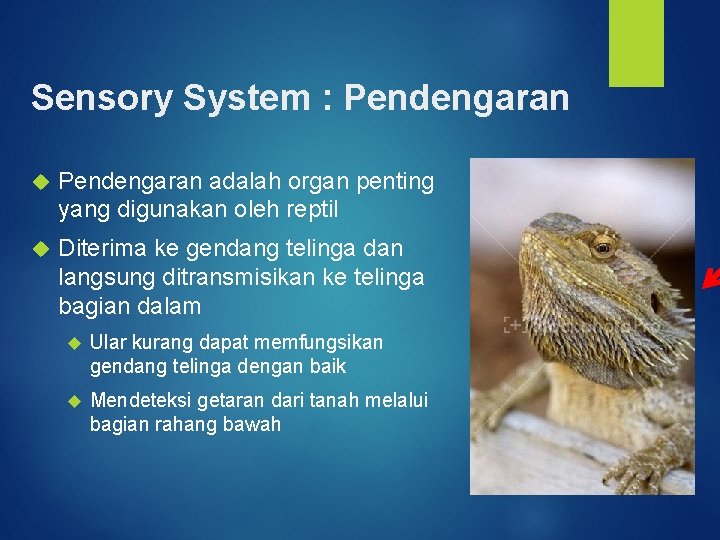 Sensory System : Pendengaran

Pendengaran adalah organ penting yang digunakan oleh reptil

Diterima ke gendang telinga dan langsung ditransmisikan ke telinga bagian dalam

Ular kurang dapat memfungsikan gendang telinga dengan baik

Mendeteksi getaran dari tanah melalui bagian rahang bawah